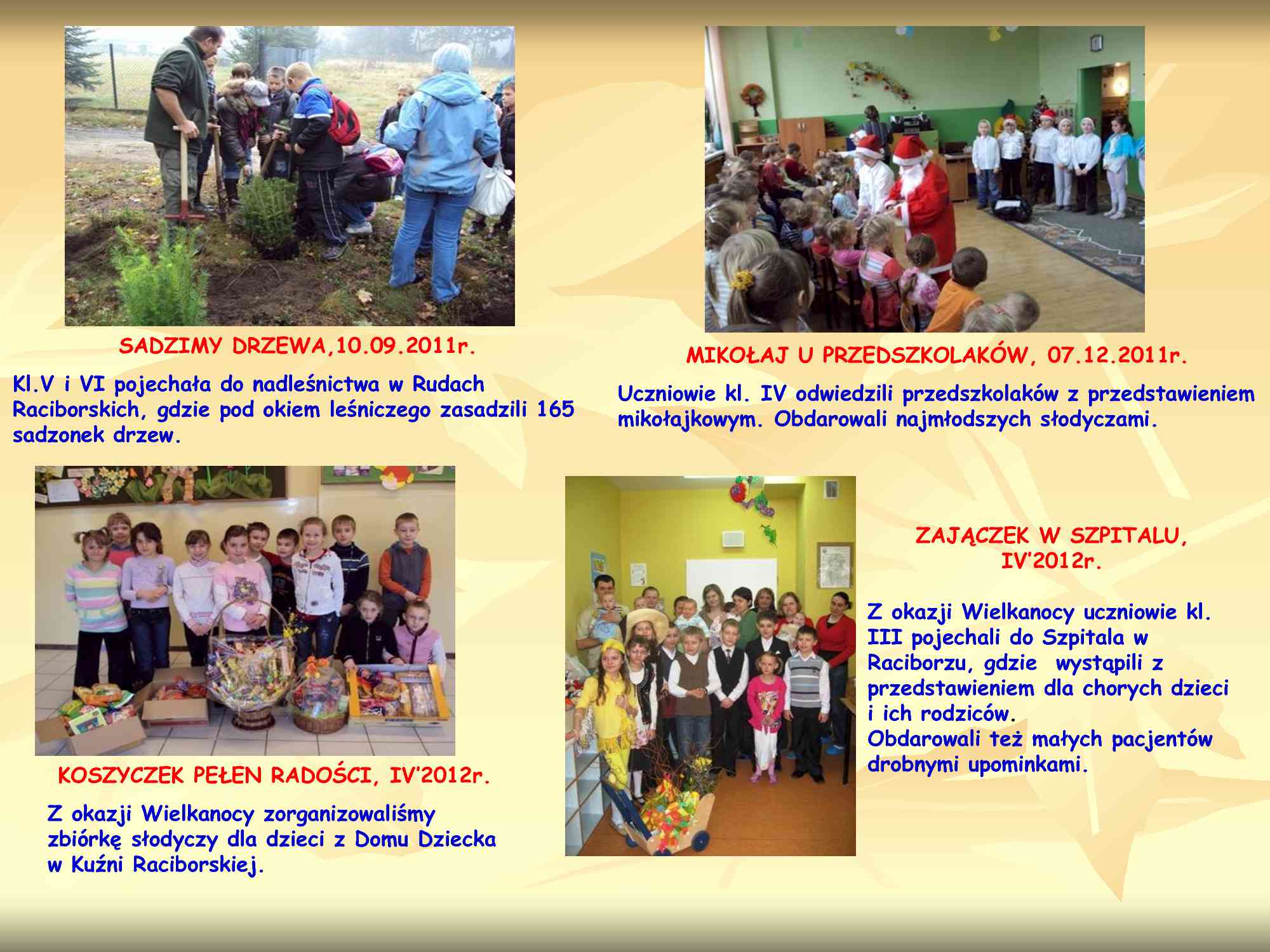 SADZIMY DRZEWA,10.09.2011r.

Kl.V i VI pojechała do nadleśnictwa w Rudach Raciborskich, gdzie pod okiem leśniczego zasadzili 165 sadzonek drzew.

MIKOŁAJ U PRZEDSZKOLAKÓW, 07.12.2011r.

Uczniowie kl. IV odwiedzili przedszkolaków z przedstawieniem mikołajkowym. Obdarowali najmłodszych słodyczami.

KOSZYCZEK PEŁEN RADOŚCI, IV'2012r.

Z okazji Wielkanocy zorganizowaliśmy zbiórkę słodyczy dla dzieci z Domu Dziecka w Kuźni Raciborskiej.

ZAJĄCZEK W SZPITALU, IV'2012r.

Z okazji Wielkanocy uczniowie kl. III pojechali do Szpitala w Raciborzu, gdzie wystąpili z przedstawieniem dla chorych dzieci i ich rodziców.
Obdarowali też małych pacjentów drobnymi upominkami.